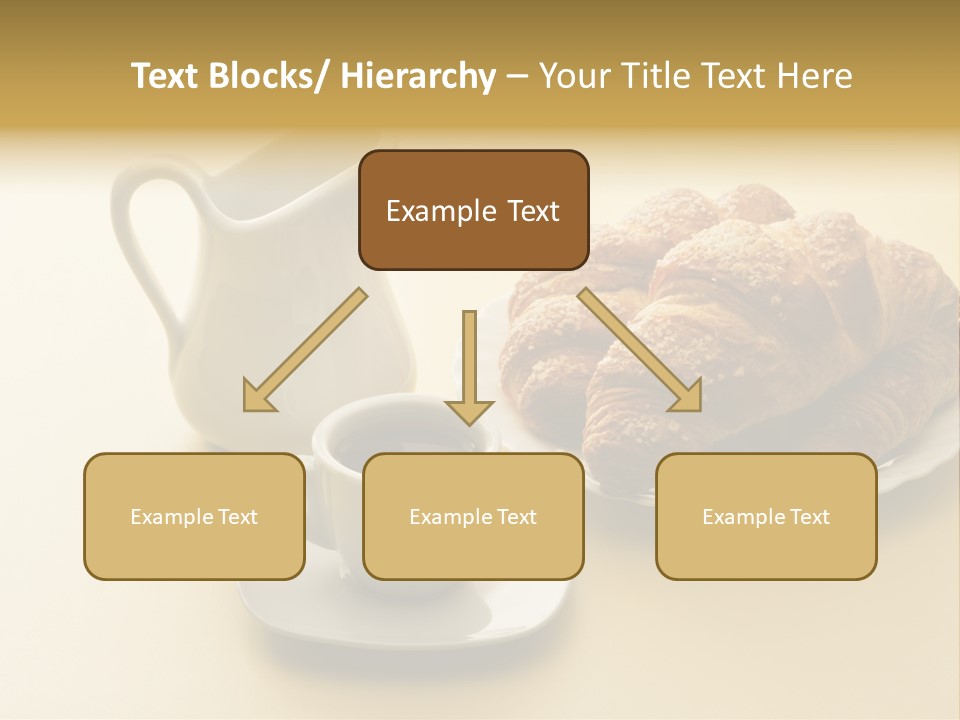 Text Blocks/ Hierarchy – Your Title Text Here

Example Text

Example Text

Example Text

Example Text